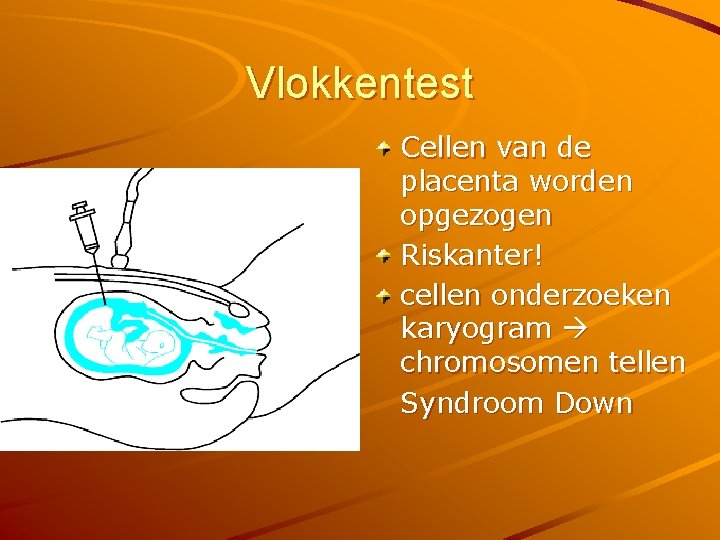 Vlokkentest

Cellen van de placenta worden opgezogen

Riskanter!

cellen onderzoeken karyogram → chromosomen tellen Syndroom Down